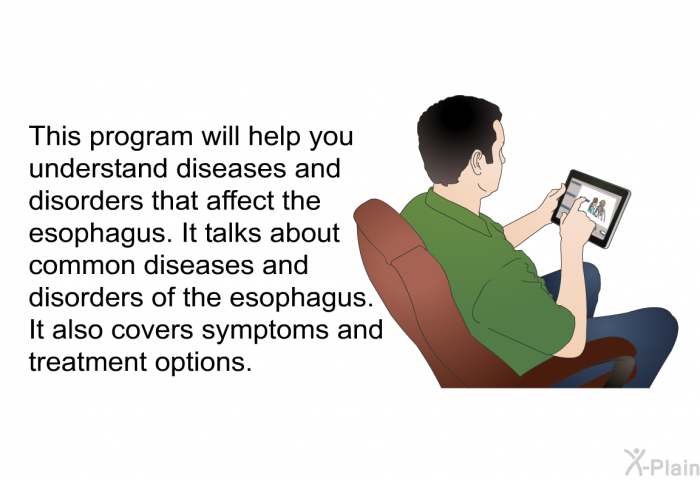 This program will help you understand diseases and disorders that affect the esophagus. It talks about common diseases and disorders of the esophagus. It also covers symptoms and treatment options.

X-Plain